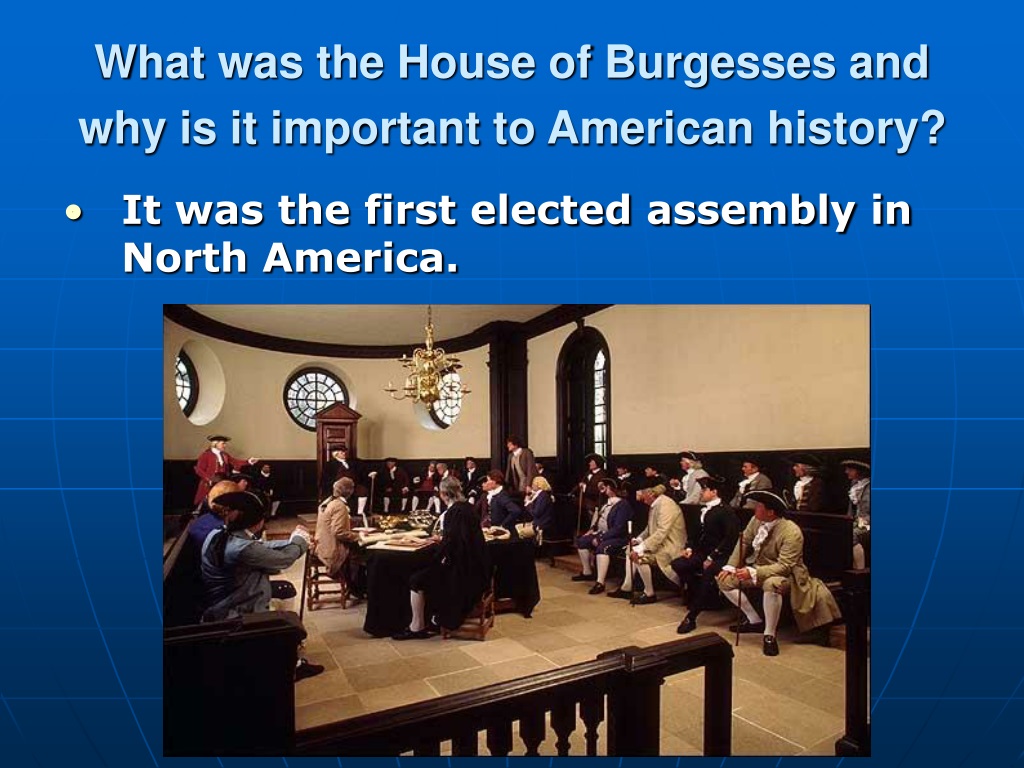 What was the House of Burgesses and why is it important to American history?

• It was the first elected assembly in North America.